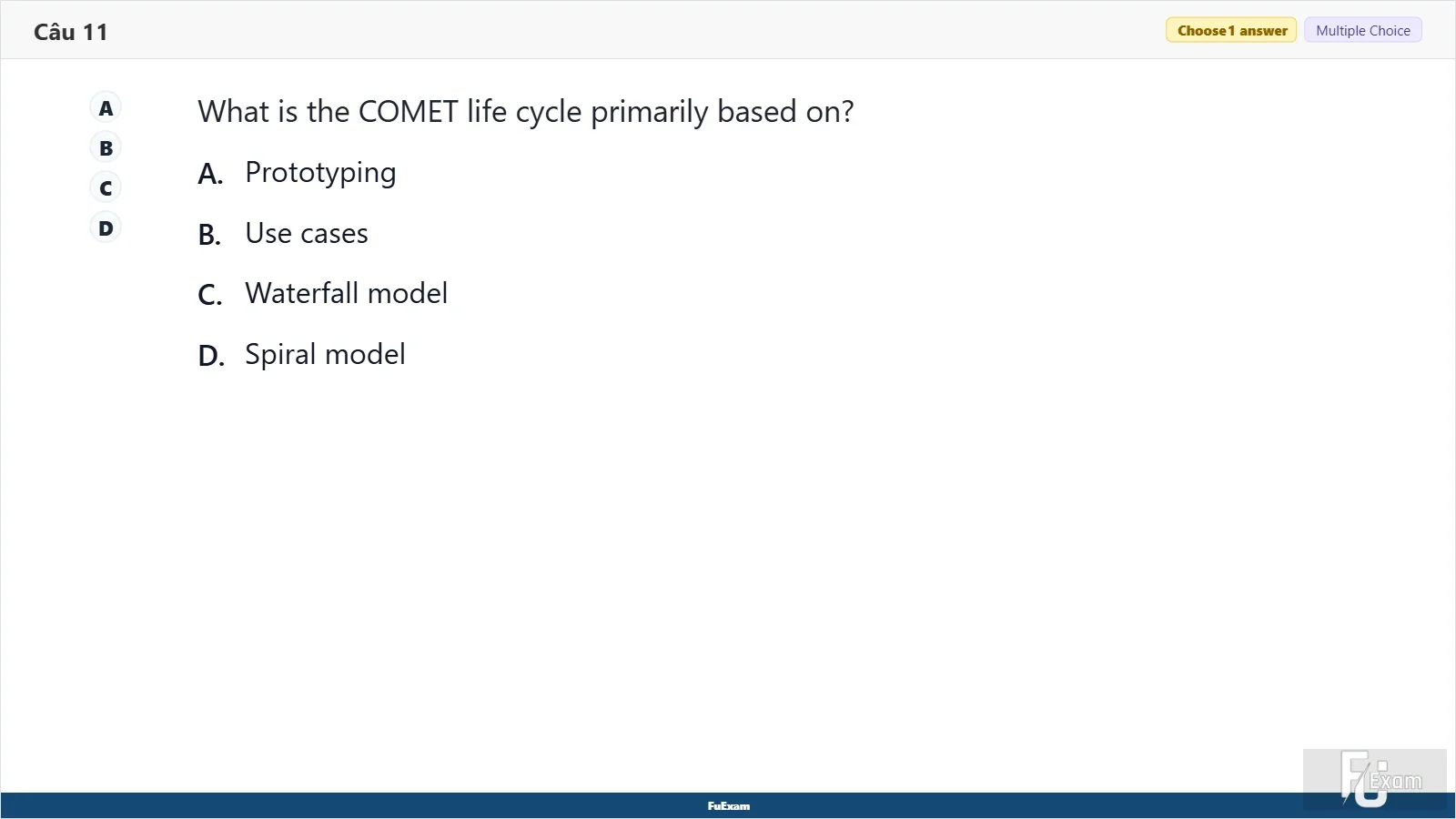 Câu 11

Choose 1 answer Multiple Choice

A
B
C
D

What is the COMET life cycle primarily based on?

A. Prototyping

B. Use cases

C. Waterfall model

D. Spiral model

FuExam

FU Exam